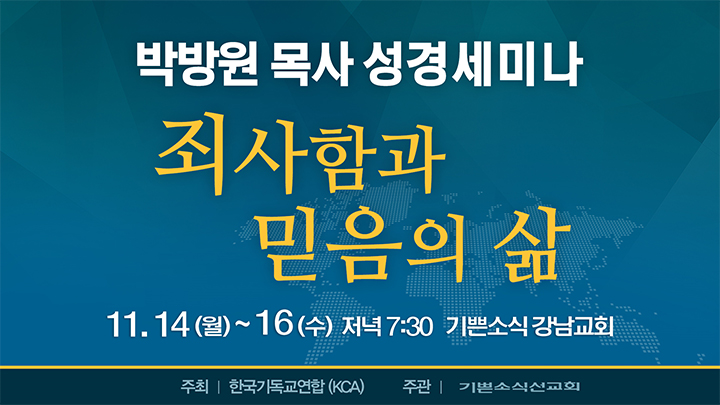 박방원 목사 성경세미나

죄사함과 믿음의 삶

11. 14 (월) ~ 16 (수) 저녁 7:30 기쁜소식 강남교회

주최 | 한국기독교연합 (KCA) 주관 | 기쁜소식선교회